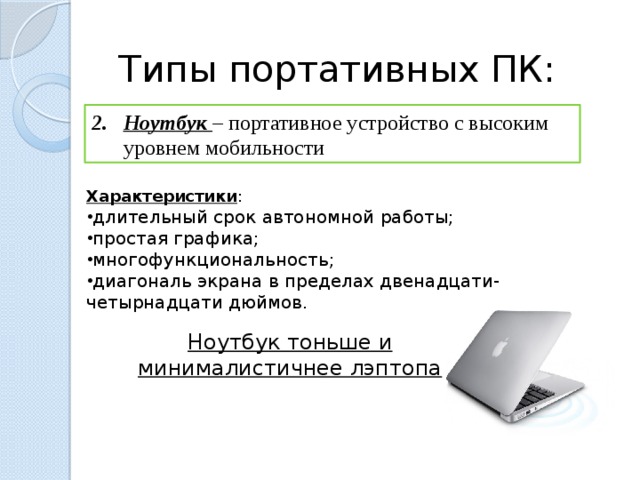 Типы портативных ПК:

2. Ноутбук – портативное устройство с высоким уровнем мобильности

Характеристики:
•длительный срок автономной работы;
•простая графика;
•многофункциональность;
•диагональ экрана в пределах двенадцати-четырнадцати дюймов.

Ноутбук тоньше и минималистичнее лэптопа